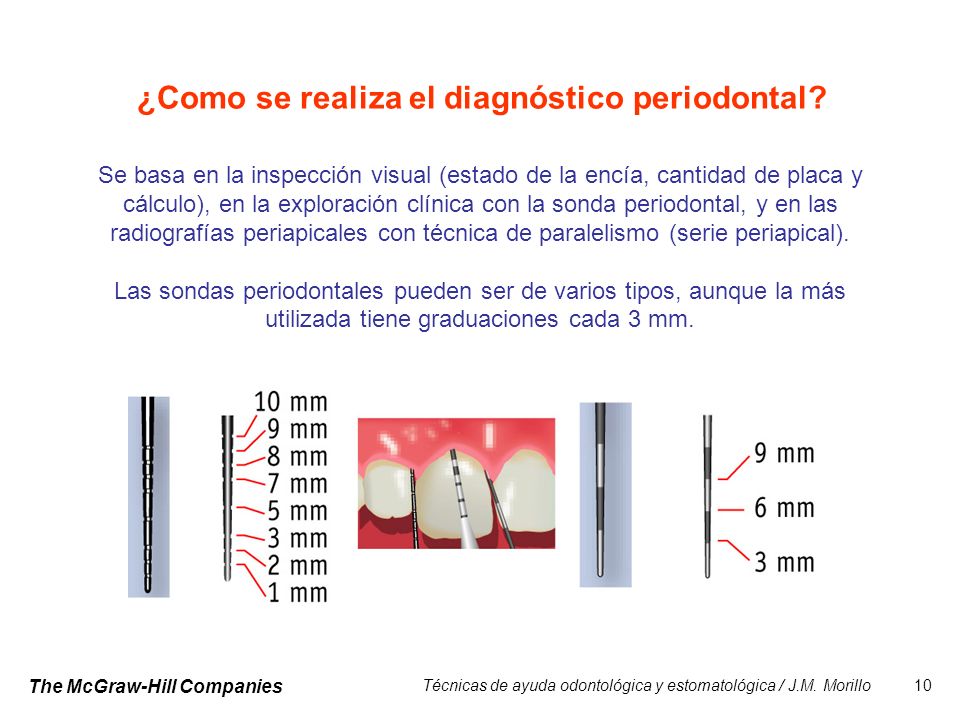 ¿Como se realiza el diagnóstico periodontal?

Se basa en la inspección visual (estado de la encía, cantidad de placa y cálculo), en la exploración clínica con la sonda periodontal, y en las radiografías periapicales con técnica de paralelismo (serie periapical).

Las sondas periodontales pueden ser de varios tipos, aunque la más utilizada tiene graduaciones cada 3 mm.

10 mm
9 mm
8 mm
7 mm
5 mm
3 mm
2 mm
1 mm

9 mm
6 mm
3 mm

The McGraw-Hill Companies

Técnicas de ayuda odontológica y estomatológica / J.M. Morillo

10